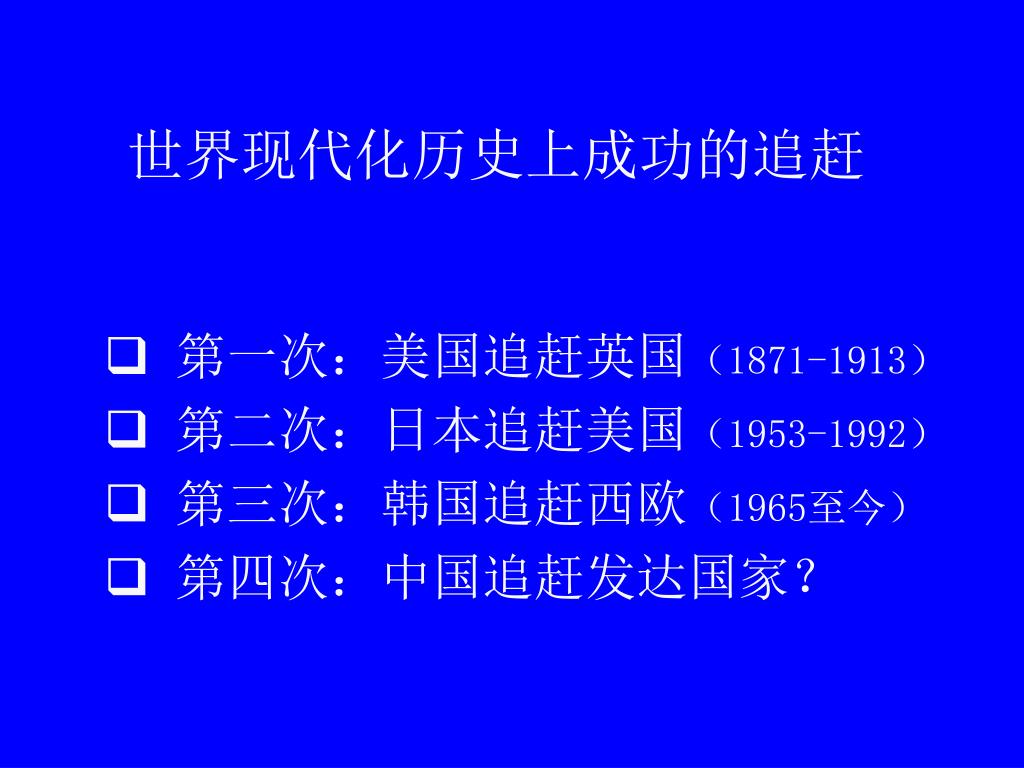 世界现代化历史上成功的追赶

❑ 第一次：美国追赶英国（1871-1913）
❑ 第二次：日本追赶美国（1953-1992）
❑ 第三次：韩国追赶西欧（1965至今）
❑ 第四次：中国追赶发达国家？